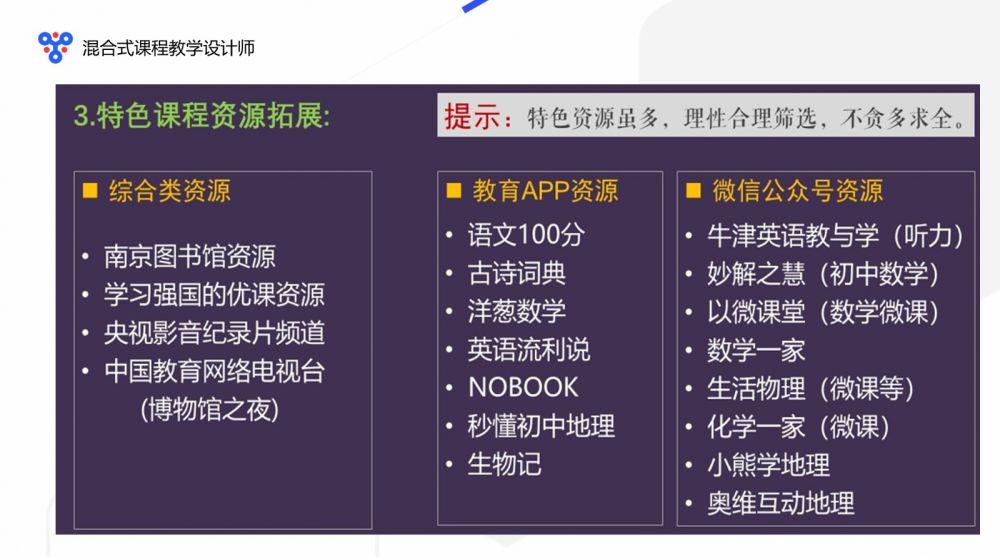 混合式课程教学设计师

3.特色课程资源拓展:

提示：特色资源虽多，理性合理筛选，不贪多求全。

■ 综合类资源
• 南京图书馆资源
• 学习强国的优课资源
• 央视影音纪录片频道
• 中国教育网络电视台 (博物馆之夜)

■ 教育APP资源
• 语文100分
• 古诗词典
• 洋葱数学
• 英语流利说
• NOBOOK
• 秒懂初中地理
• 生物记

■ 微信公众号资源
• 牛津英语教与学（听力）
• 妙解之慧（初中数学）
• 以微课堂（数学微课）
• 数学一家
• 生活物理（微课等）
• 化学一家（微课）
• 小熊学地理
• 奥维互动地理